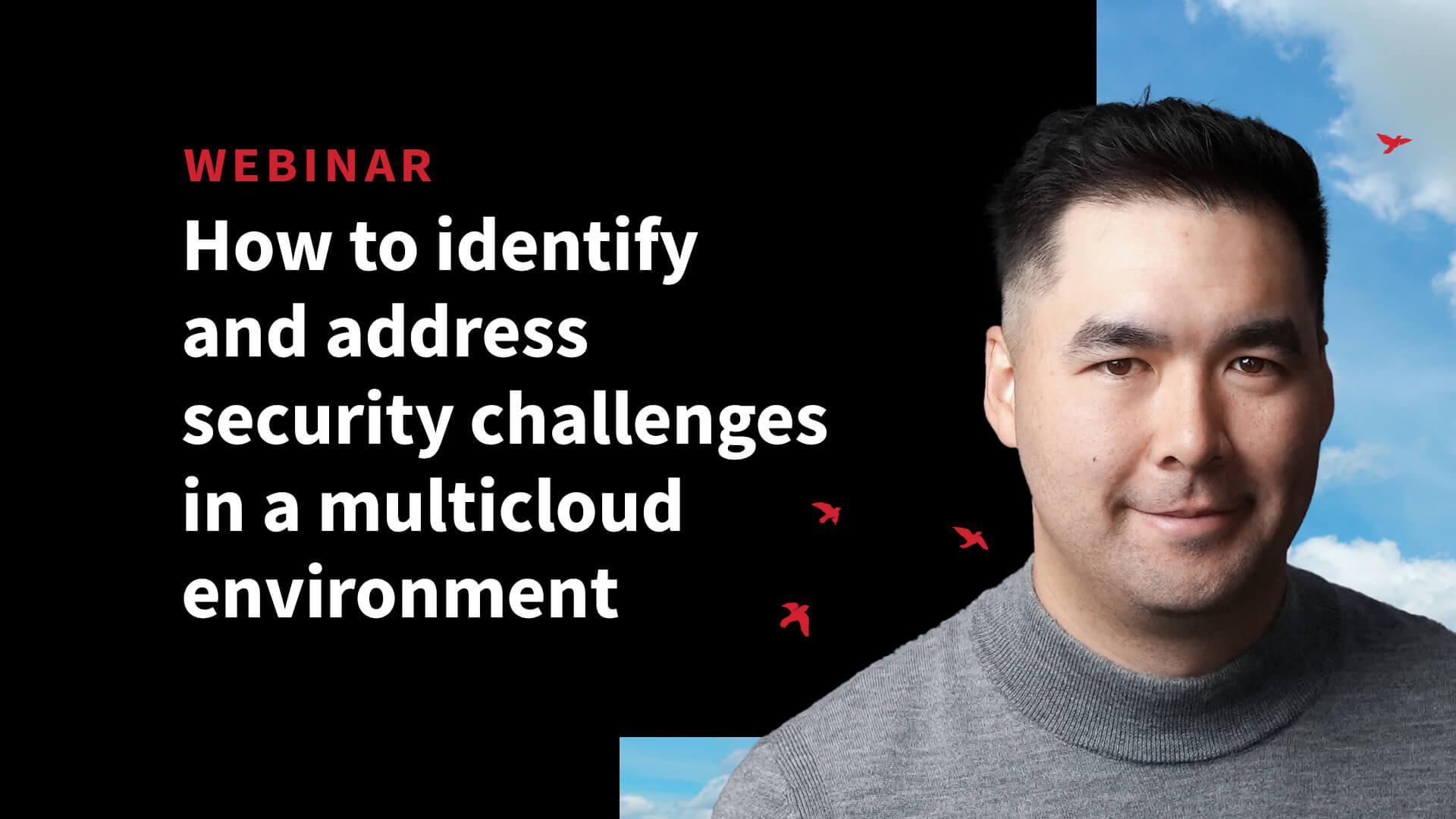 WEBINAR

How to identify and address security challenges in a multicloud environment